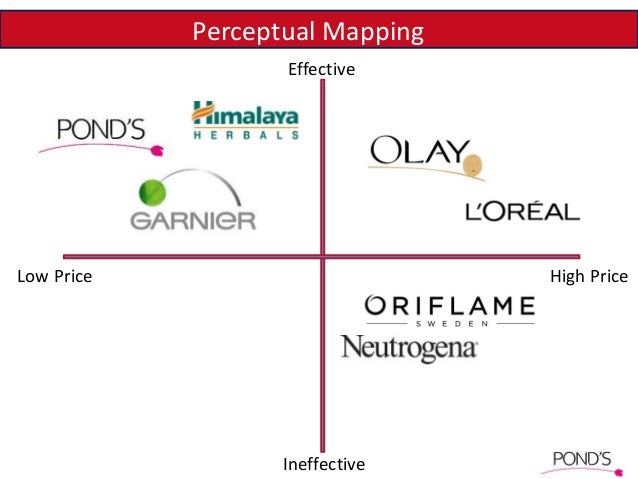 Perceptual Mapping

Effective

POND'S

Himalaya HERBALS

GARNIER

OLAY

L'ORÉAL

Low Price

High Price

ORIFLAME SWEDEN

Neutrogena

Ineffective

POND'S